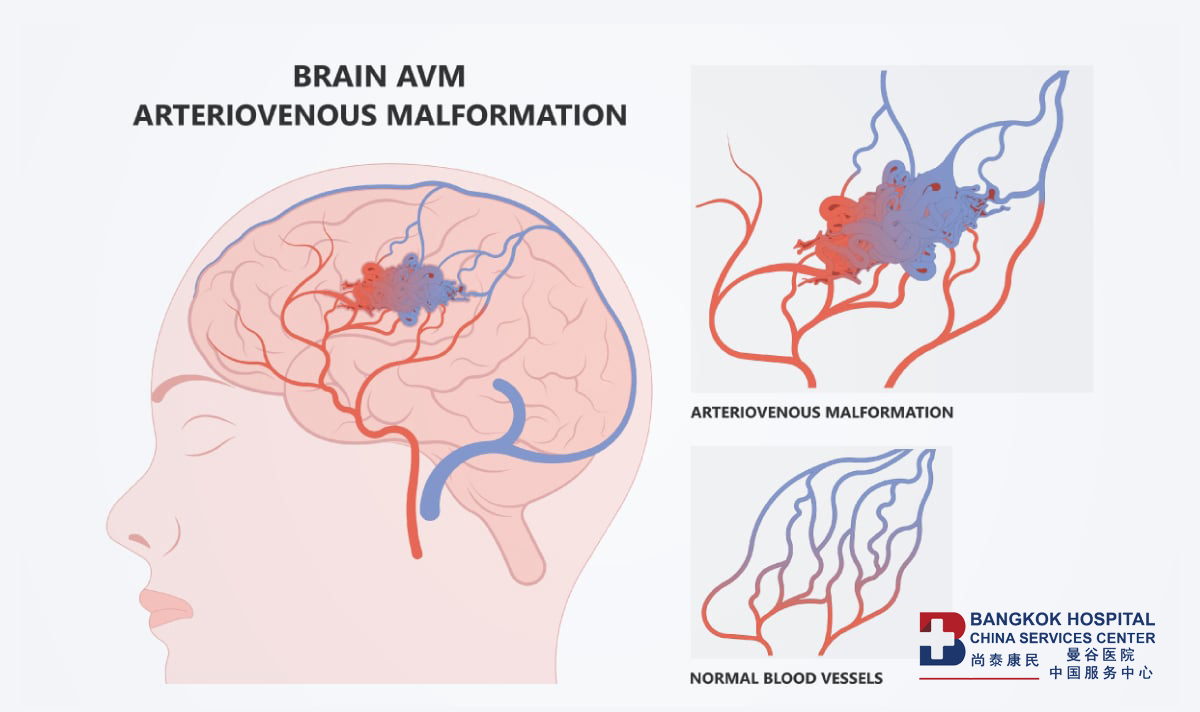 BRAIN AVM
ARTERIOVENOUS MALFORMATION

ARTERIOVENOUS MALFORMATION

NORMAL BLOOD VESSELS

BANGKOK HOSPITAL
CHINA SERVICES CENTER
尚泰康民 曼谷医院
中国服务中心